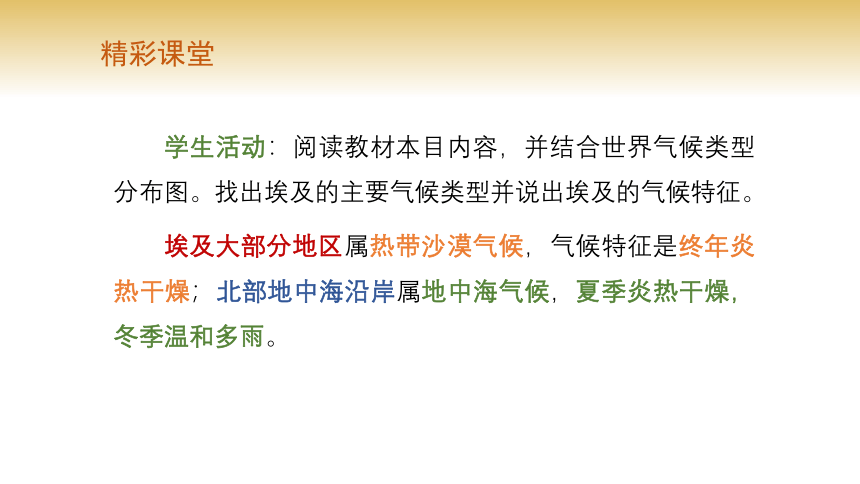 精彩课堂

学生活动：阅读教材本目内容，并结合世界气候类型分布图。找出埃及的主要气候类型并说出埃及的气候特征。

埃及大部分地区属热带沙漠气候，气候特征是终年炎热干燥；北部地中海沿岸属地中海气候，夏季炎热干燥，冬季温和多雨。